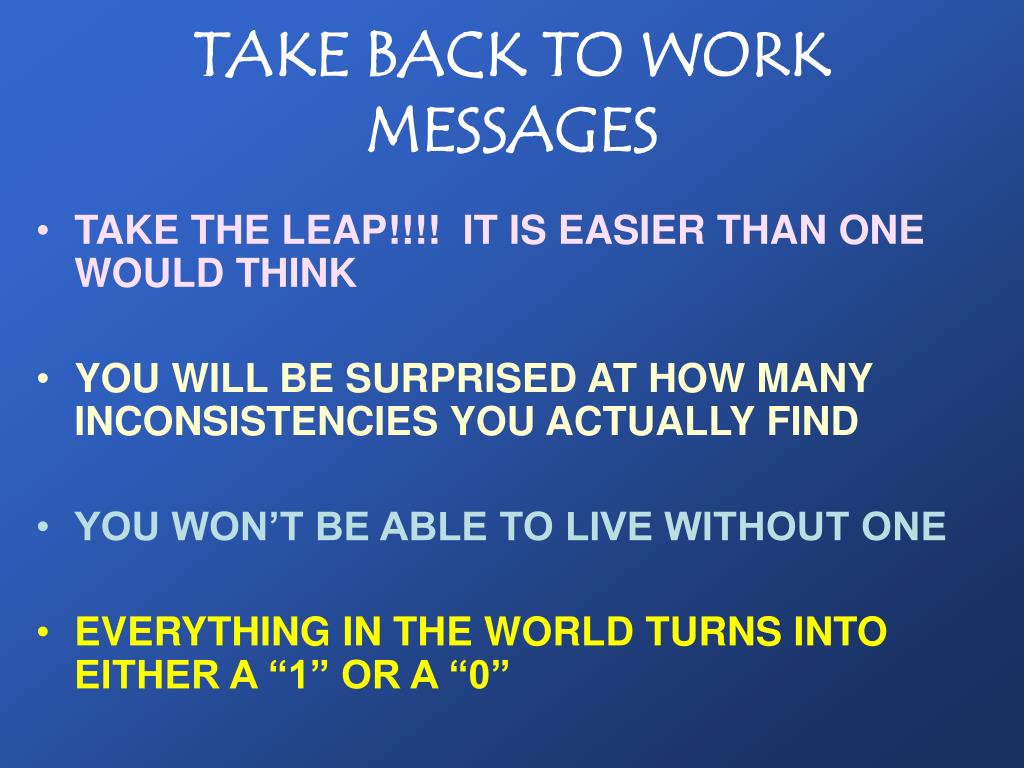 TAKE BACK TO WORK MESSAGES

• TAKE THE LEAP!!!! IT IS EASIER THAN ONE WOULD THINK

• YOU WILL BE SURPRISED AT HOW MANY INCONSISTENCIES YOU ACTUALLY FIND

• YOU WON'T BE ABLE TO LIVE WITHOUT ONE

• EVERYTHING IN THE WORLD TURNS INTO EITHER A "1" OR A "0"